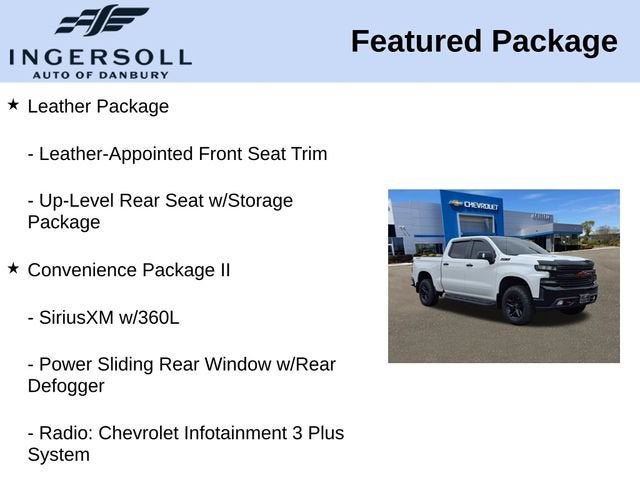 INGERSOLL
AUTO OF DANBURY

Featured Package

★ Leather Package

- Leather-Appointed Front Seat Trim

- Up-Level Rear Seat w/Storage Package

★ Convenience Package II

- SiriusXM w/360L

- Power Sliding Rear Window w/Rear Defogger

- Radio: Chevrolet Infotainment 3 Plus System

CHEVROLET